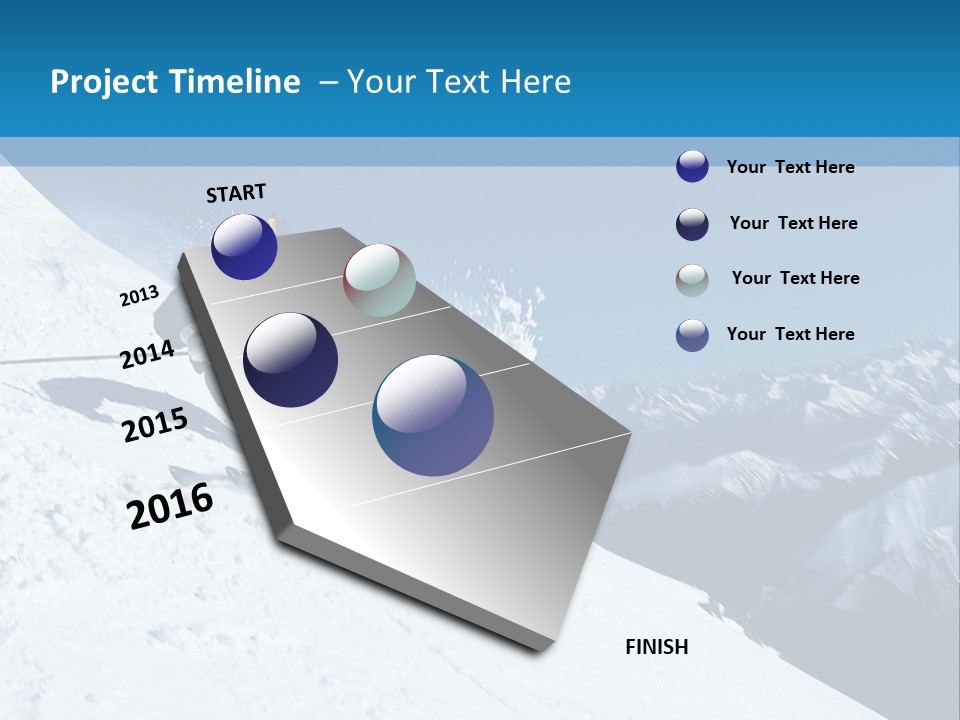 Project Timeline – Your Text Here

START

2013

2014

2015

2016

FINISH

Your Text Here

Your Text Here

Your Text Here

Your Text Here